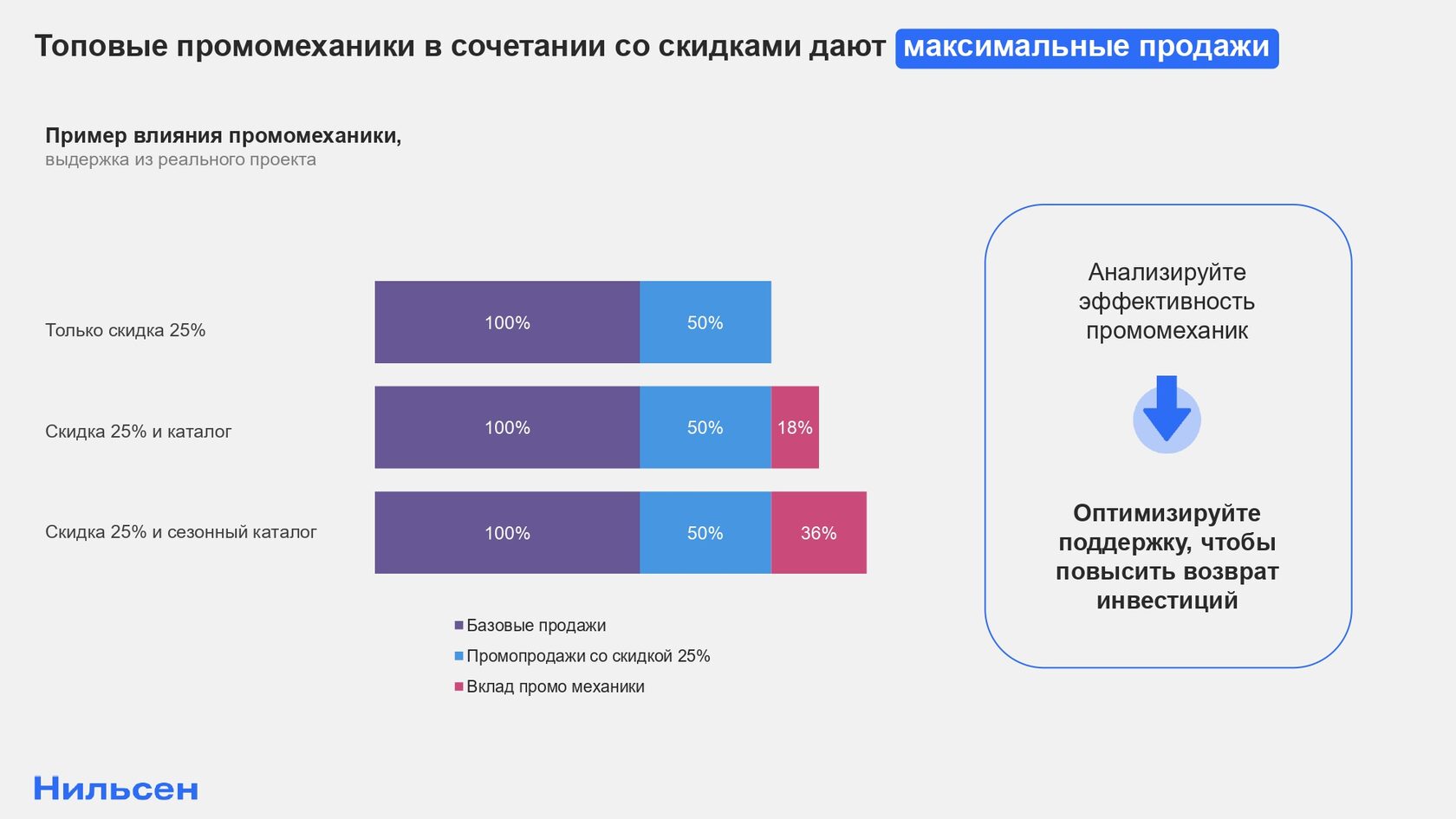 Топовые промомеханики в сочетании со скидками дают максимальные продажи

Пример влияния промомеханики,
выдержка из реального проекта

Только скидка 25%
100% 50%

Скидка 25% и каталог
100% 50% 18%

Скидка 25% и сезонный каталог
100% 50% 36%

Базовые продажи
Промопродажи со скидкой 25%
Вклад промо механики

Анализируйте эффективность промомеханик

Оптимизируйте поддержку, чтобы повысить возврат инвестиций

Нильсен